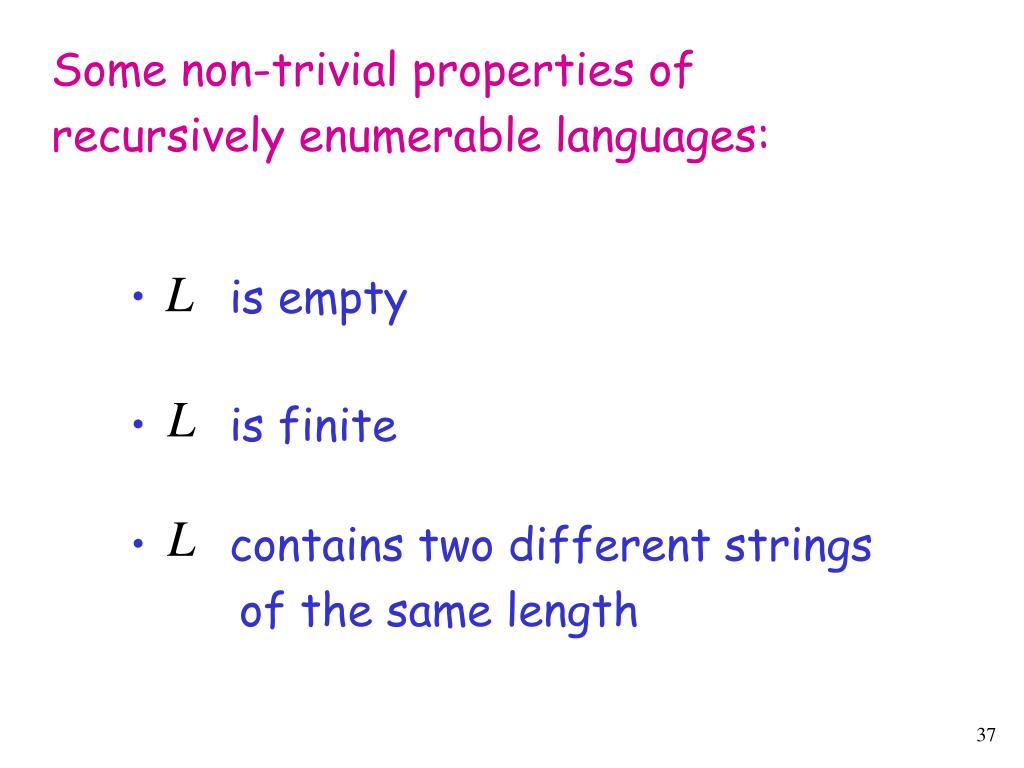 Some non-trivial properties of recursively enumerable languages:

• $L$ is empty

• $L$ is finite

• $L$ contains two different strings of the same length

37